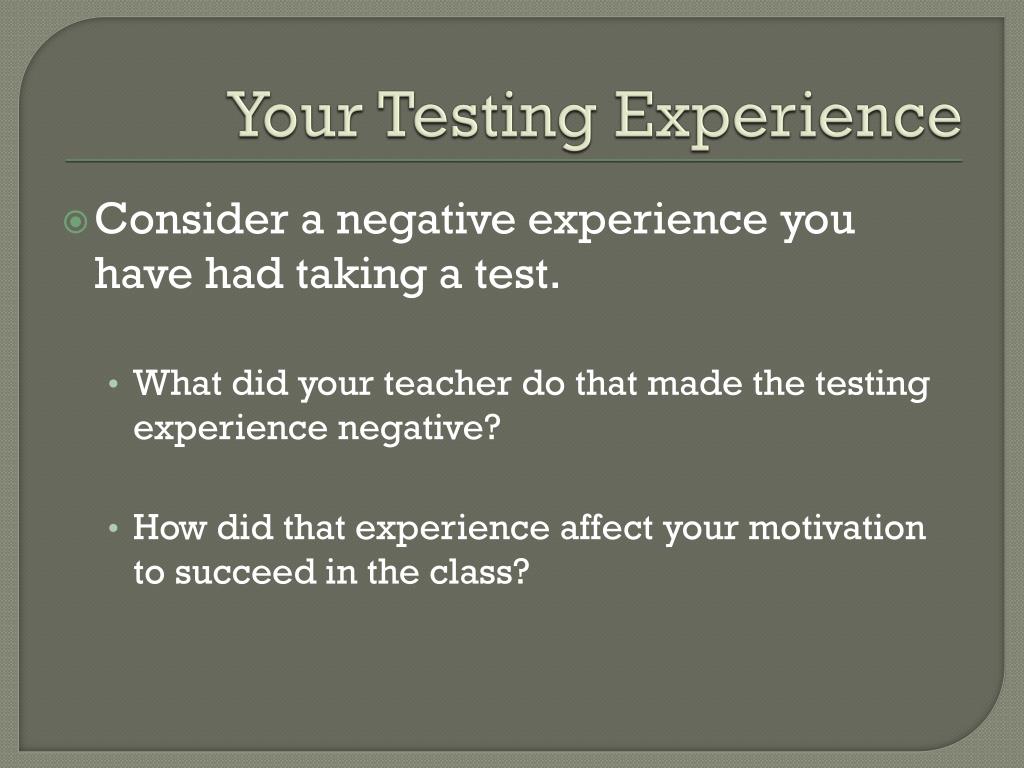 Your Testing Experience

Consider a negative experience you have had taking a test.

• What did your teacher do that made the testing experience negative?

• How did that experience affect your motivation to succeed in the class?